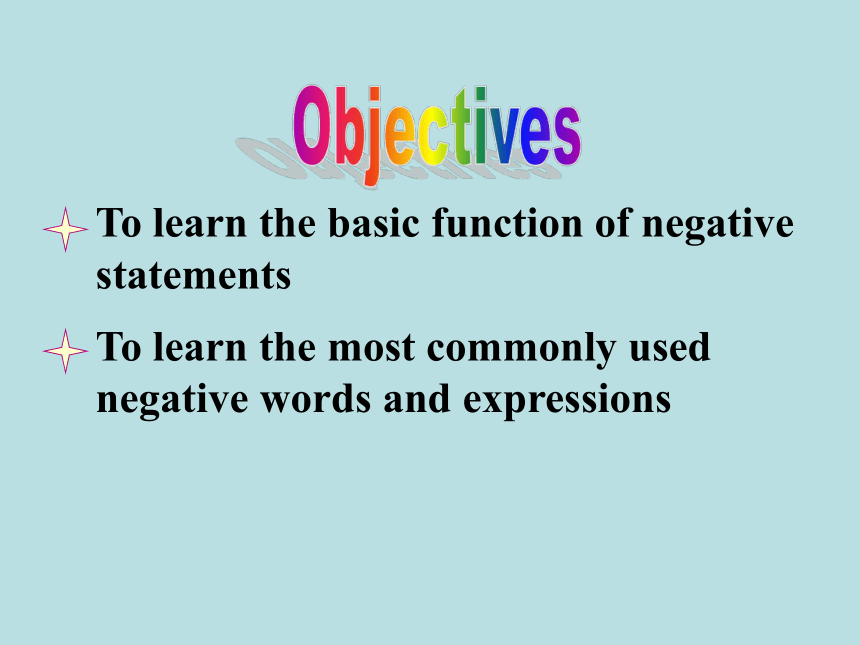 Objectives

To learn the basic function of negative statements

To learn the most commonly used negative words and expressions